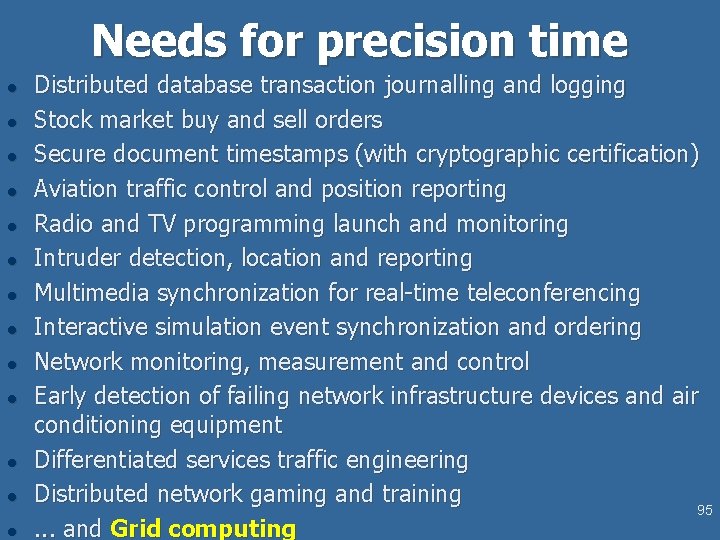 Needs for precision time

- Distributed database transaction journalling and logging
- Stock market buy and sell orders
- Secure document timestamps (with cryptographic certification)
- Aviation traffic control and position reporting
- Radio and TV programming launch and monitoring
- Intruder detection, location and reporting
- Multimedia synchronization for real-time teleconferencing
- Interactive simulation event synchronization and ordering
- Network monitoring, measurement and control
- Early detection of failing network infrastructure devices and air conditioning equipment
- Differentiated services traffic engineering
- Distributed network gaming and training
- ... and Grid computing

95